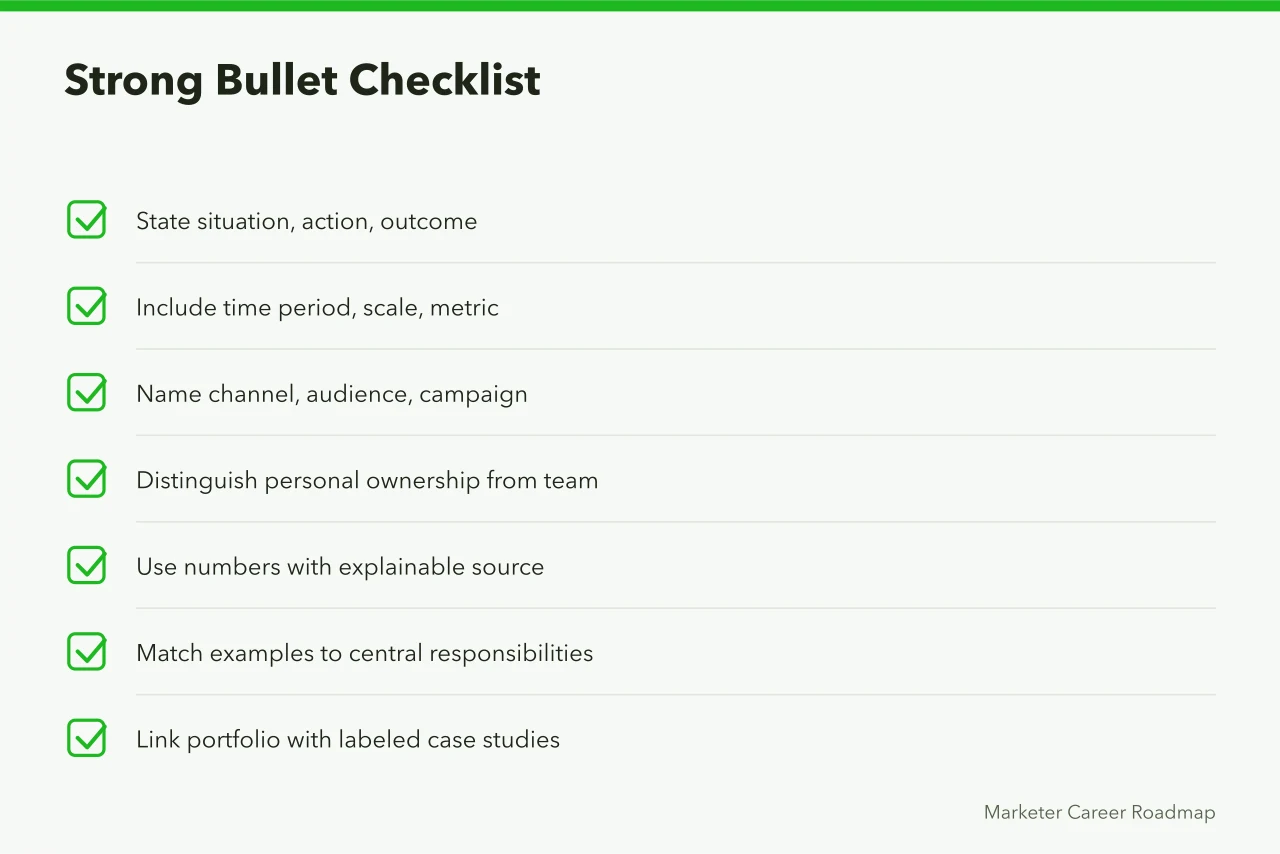 Strong Bullet Checklist

State situation, action, outcome

Include time period, scale, metric

Name channel, audience, campaign

Distinguish personal ownership from team

Use numbers with explainable source

Match examples to central responsibilities

Link portfolio with labeled case studies

Marketer Career Roadmap